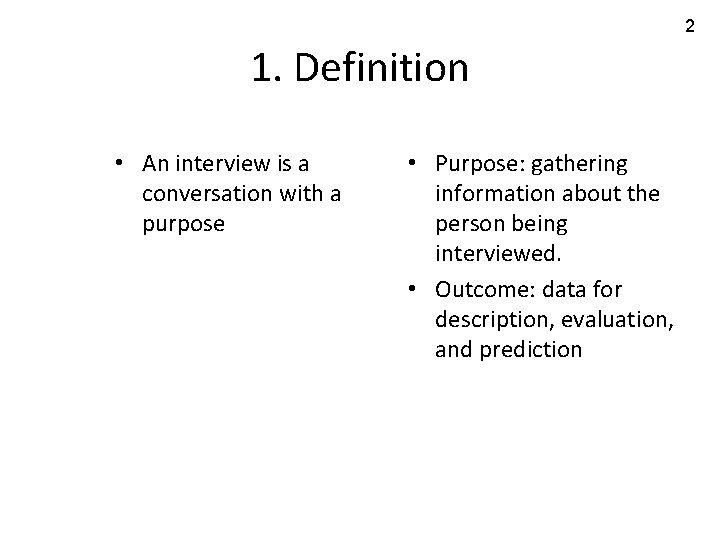 2

1. Definition

• An interview is a conversation with a purpose

• Purpose: gathering information about the person being interviewed.

• Outcome: data for description, evaluation, and prediction